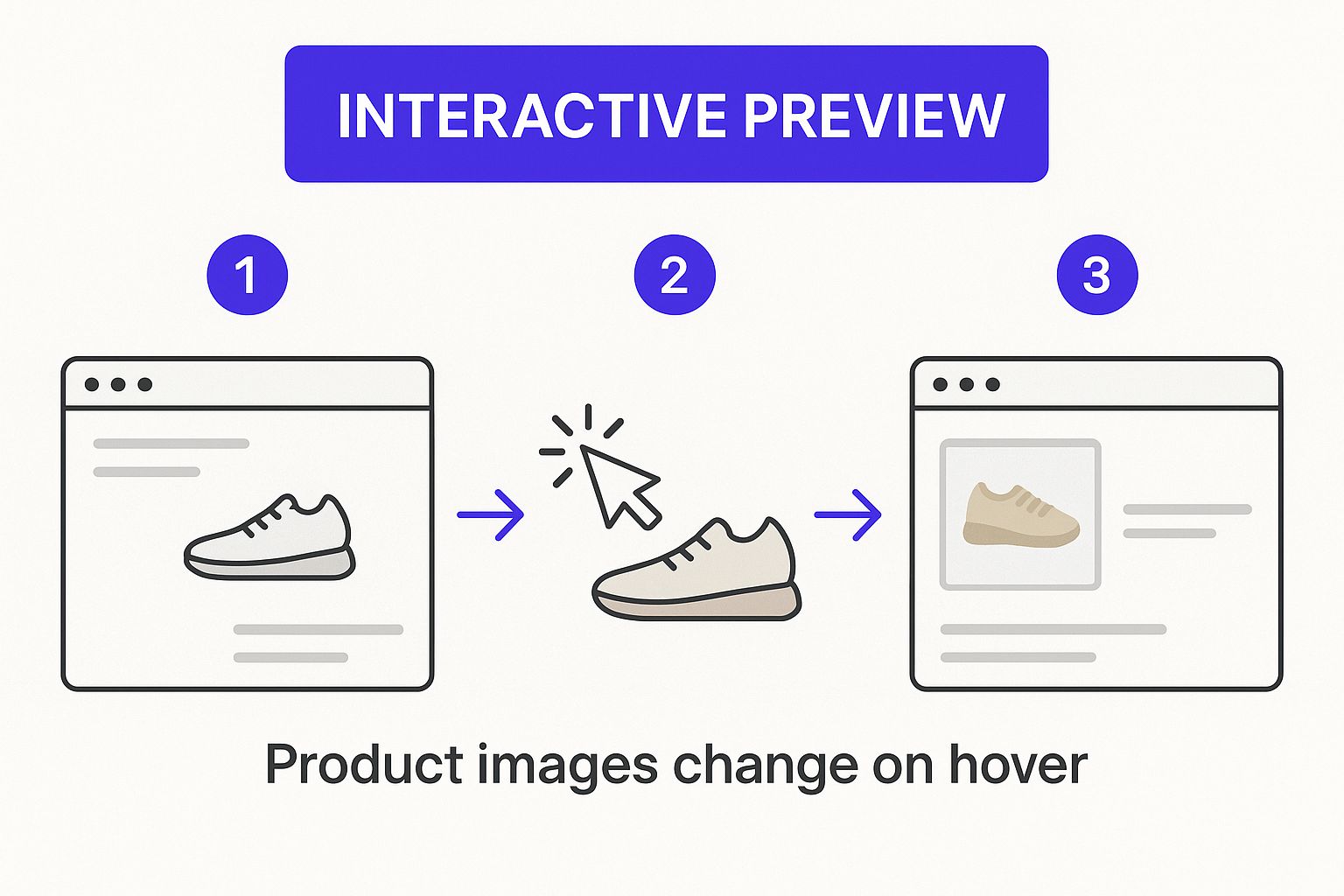 INTERACTIVE PREVIEW

1

2

3

Product images change on hover